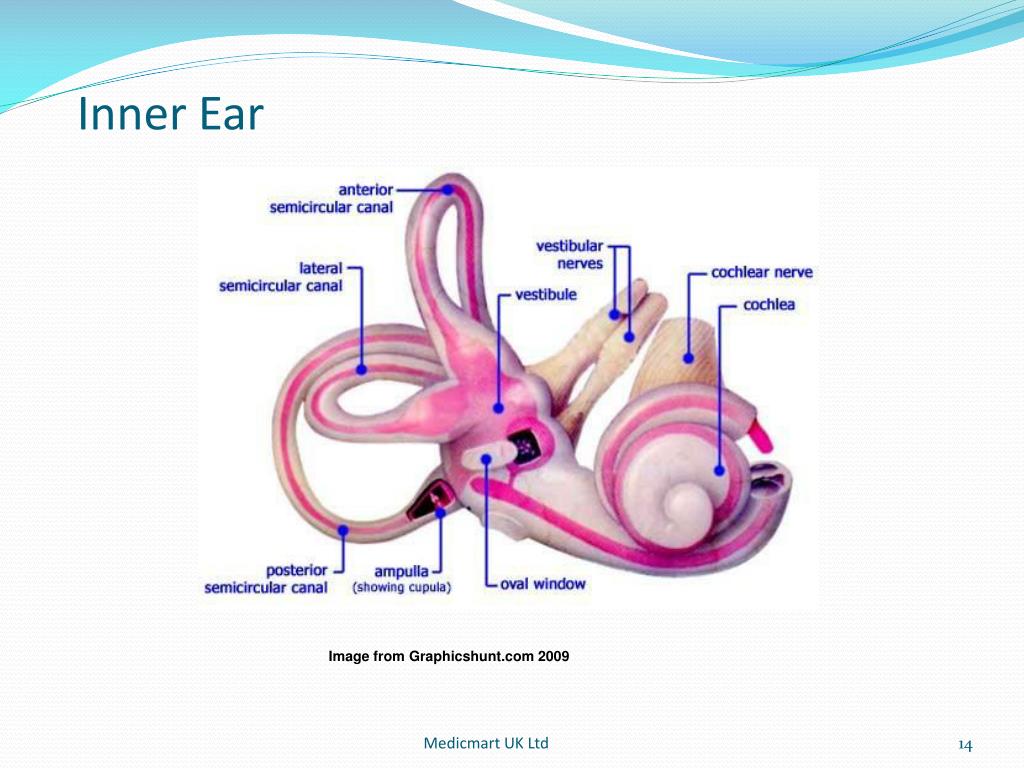 Inner Ear

anterior semicircular canal

lateral semicircular canal

vestibular nerves

vestibule

cochlear nerve

cochlea

posterior semicircular canal

ampulla (showing cupula)

oval window

Image from Graphicshunt.com 2009

Medicmart UK Ltd

14